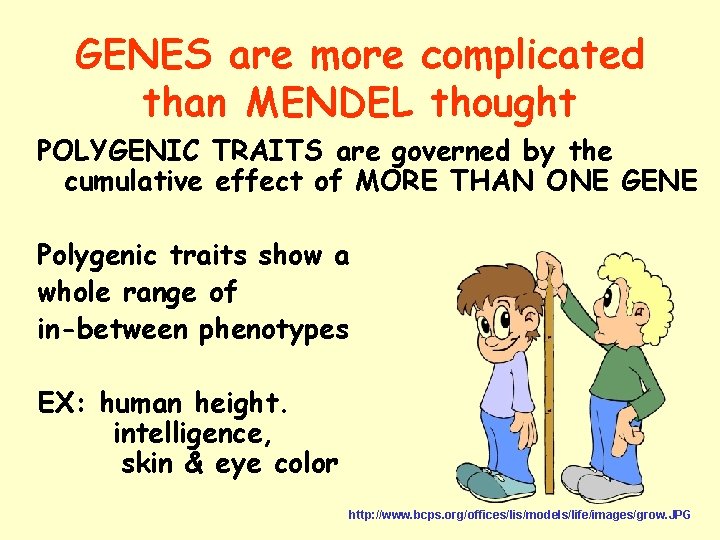 GENES are more complicated than MENDEL thought

POLYGENIC TRAITS are governed by the cumulative effect of MORE THAN ONE GENE

Polygenic traits show a whole range of in-between phenotypes

EX: human height. intelligence, skin & eye color

http://www.bcps.org/offices/lis/models/life/images/grow.JPG